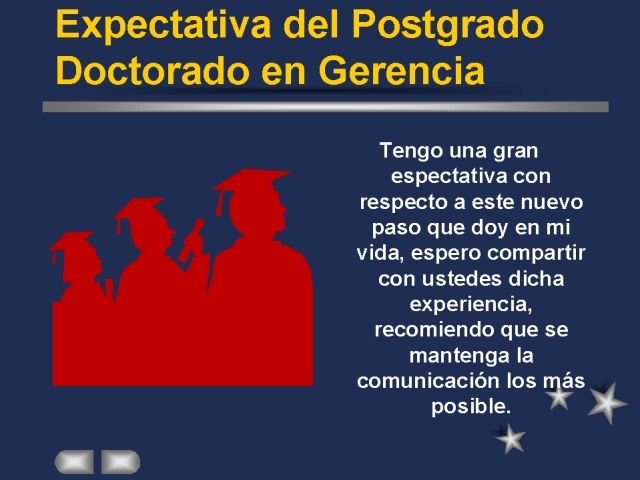 Expectativa del Postgrado Doctorado en Gerencia

Tengo una gran espectativa con respecto a este nuevo paso que doy en mi vida, espero compartir con ustedes dicha experiencia, recomiendo que se mantenga la comunicación los más posible.